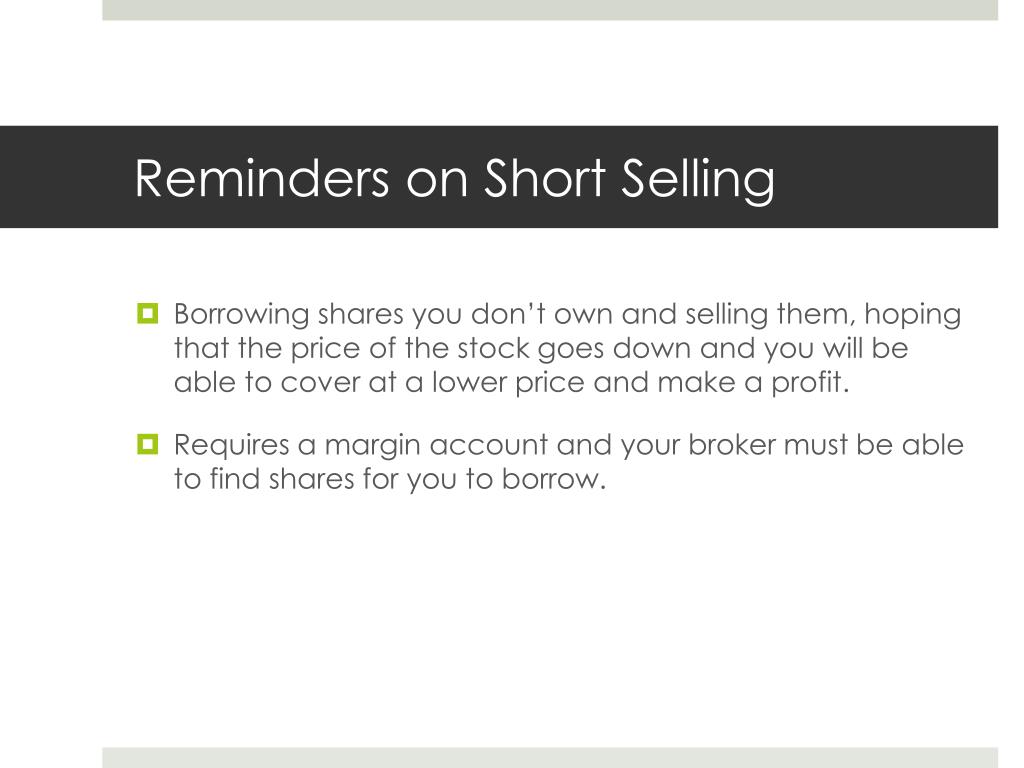 Reminders on Short Selling

Borrowing shares you don’t own and selling them, hoping that the price of the stock goes down and you will be able to cover at a lower price and make a profit.

Requires a margin account and your broker must be able to find shares for you to borrow.